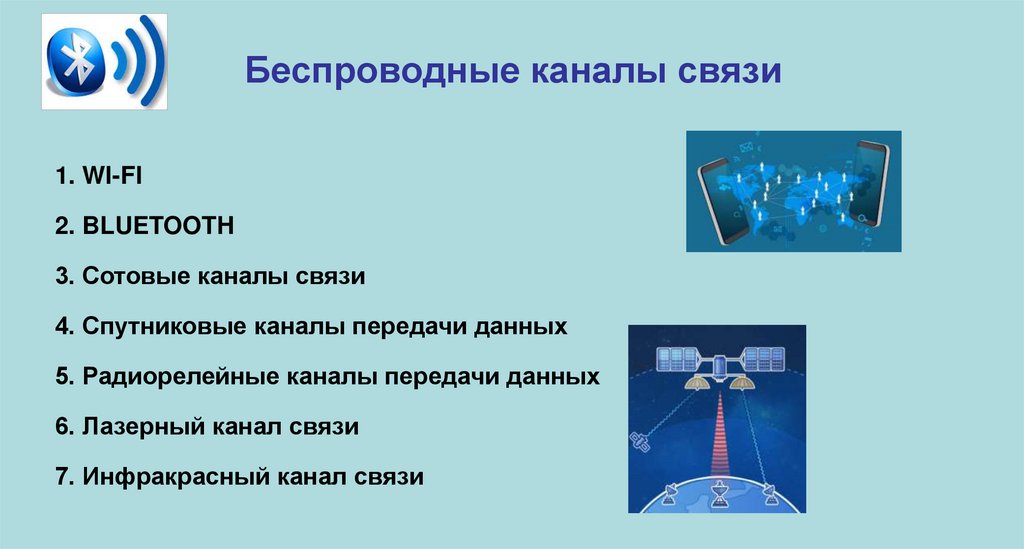 Беспроводные каналы связи

1. WI-FI

2. BLUETOOTH

3. Сотовые каналы связи

4. Спутниковые каналы передачи данных

5. Радиорелейные каналы передачи данных

6. Лазерный канал связи

7. Инфракрасный канал связи